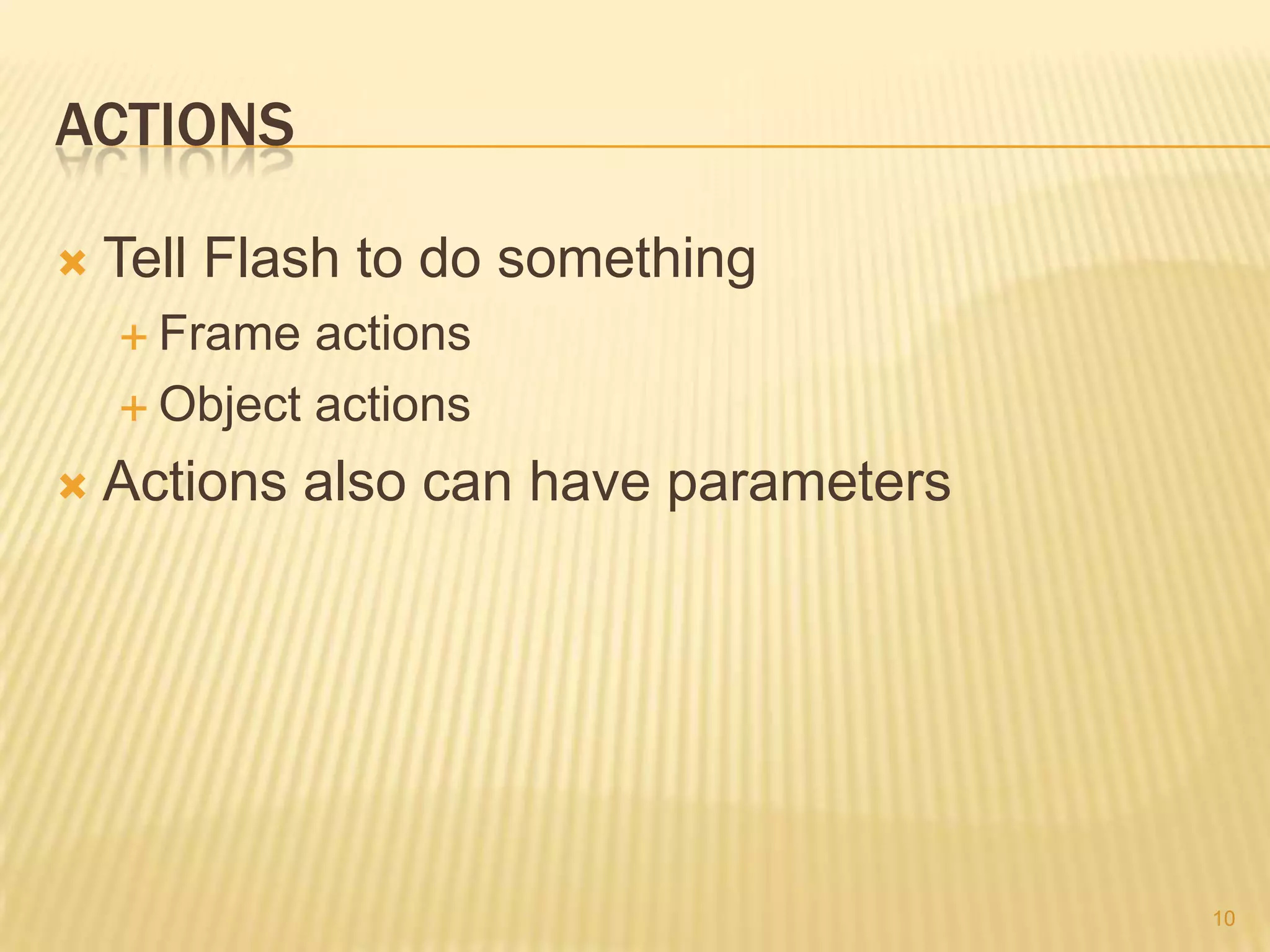 ACTIONS

Tell Flash to do something
Frame actions
Object actions
Actions also can have parameters

10